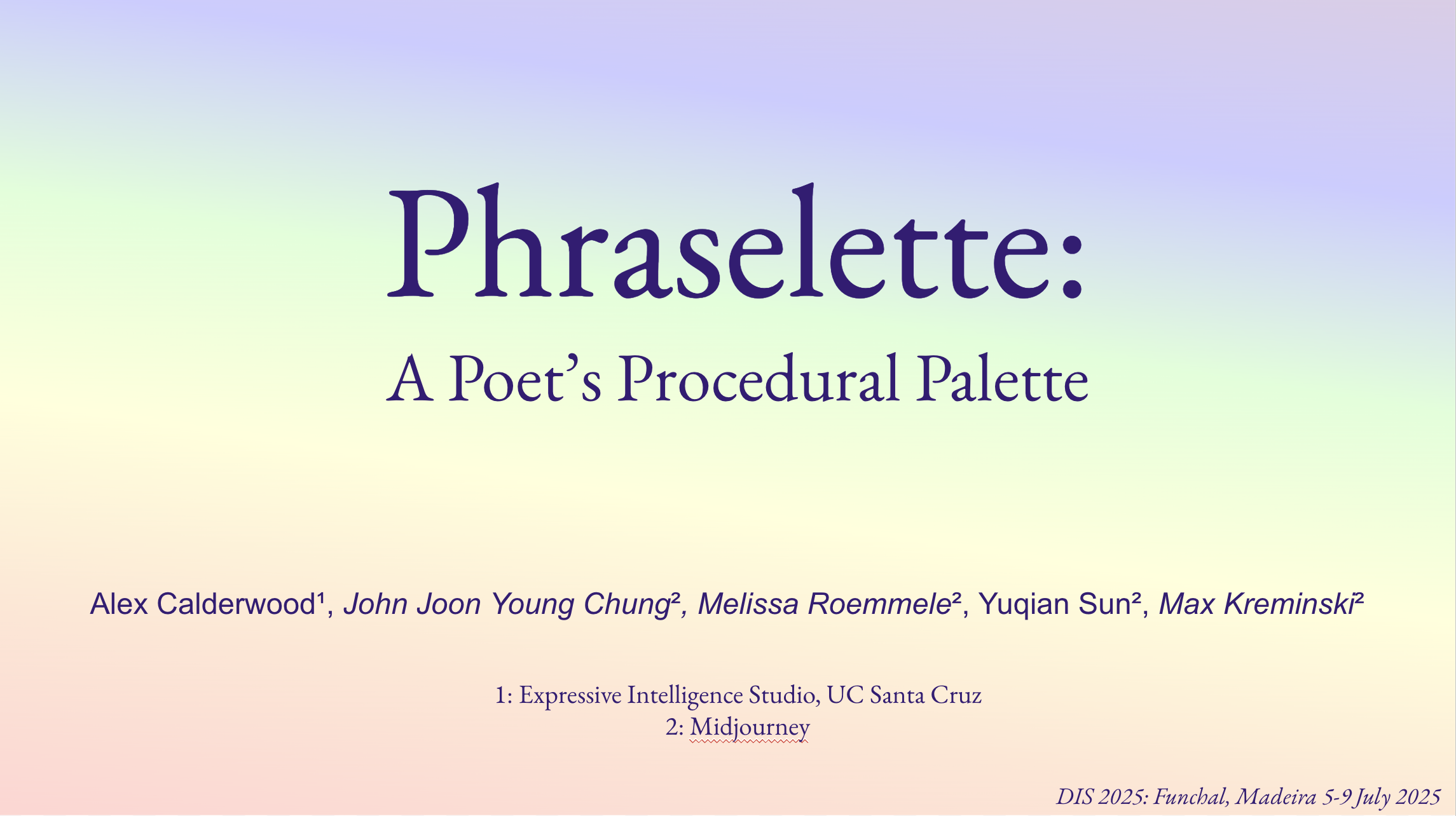 Phraselette:

A Poet's Procedural Palette

Alex Calderwood$^{1}$, John Joon Young Chung$^{2}$, Melissa Roemmele$^{2}$, Yuqian Sun$^{2}$, Max Kreminski$^{2}$

1: Expressive Intelligence Studio, UC Santa Cruz
2: Midjourney

DIS 2025: Funchal, Madeira 5-9 July 2025